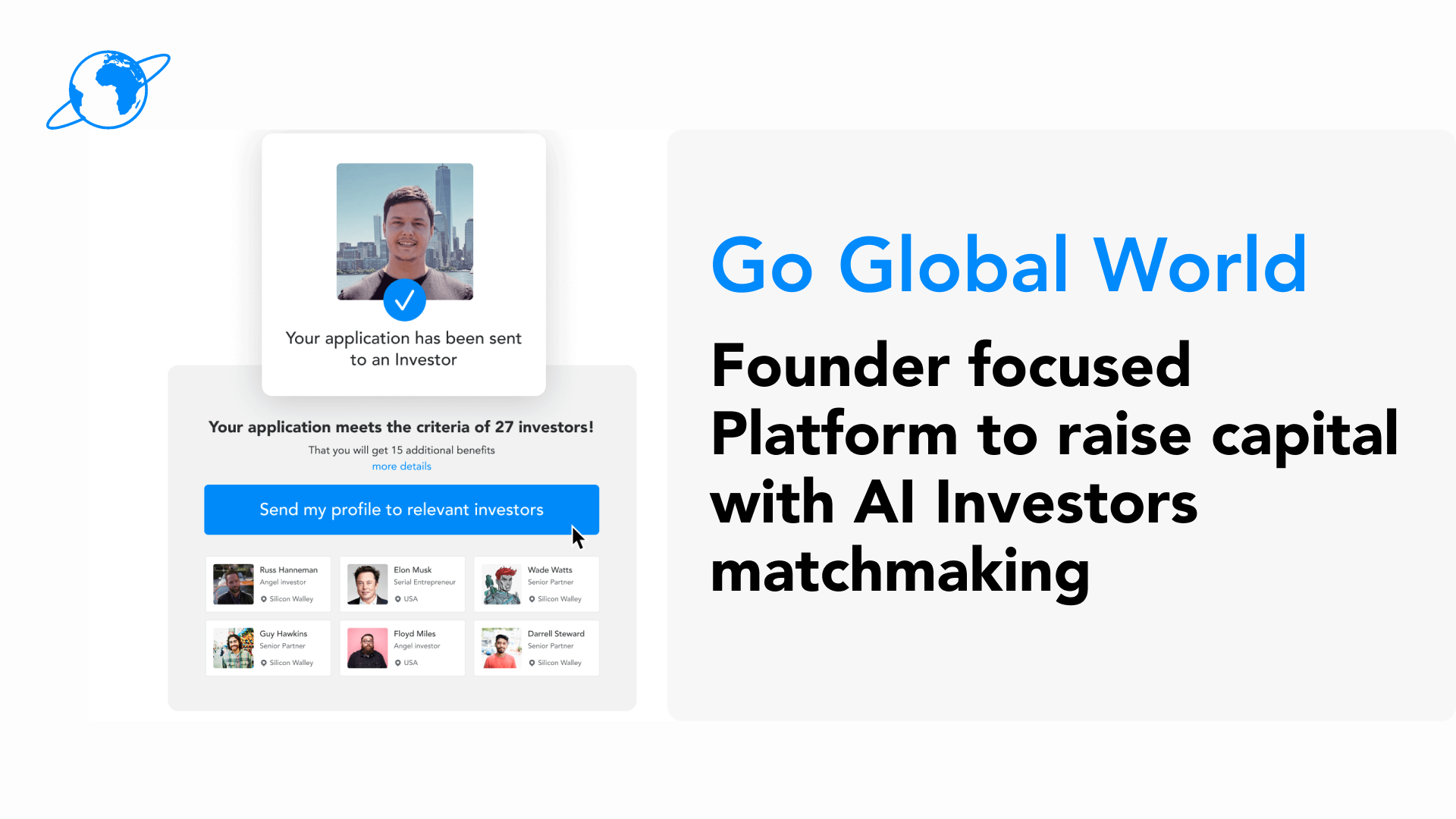 Your application has been sent to an Investor

Your application meets the criteria of 27 investors!

That you will get 15 additional benefits

more details

Send my profile to relevant investors

Russ Hanneman
Angel investor
Silicon Walley

Elon Musk
Serial Entrepreneur
USA

Wade Watts
Senior Partner
Silicon Walley

Guy Hawkins
Senior Partner
Silicon Walley

Floyd Miles
Angel investor
USA

Darrell Steward
Senior Partner
Silicon Walley

Go Global World

Founder focused Platform to raise capital with AI Investors matchmaking